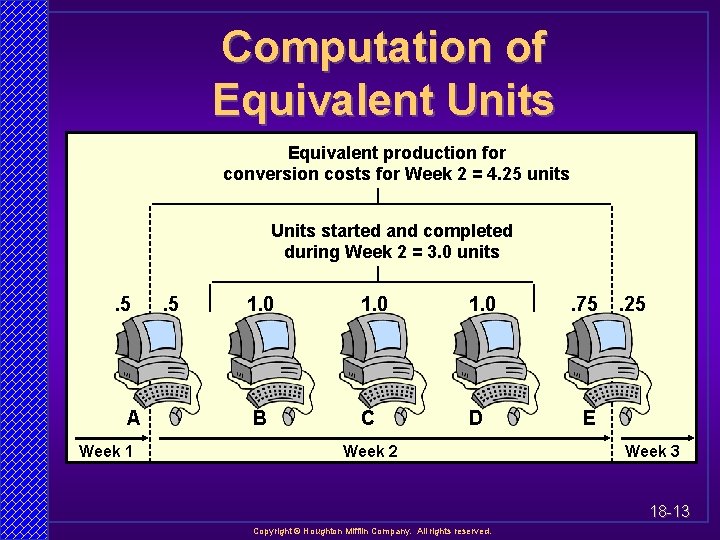 Computation of Equivalent Units

Equivalent production for conversion costs for Week 2 = 4.25 units

Units started and completed during Week 2 = 3.0 units

.5 .5 1.0 1.0 1.0 .75 .25

A B C D E

Week 1 Week 2 Week 3

18-13

Copyright © Houghton Mifflin Company. All rights reserved.